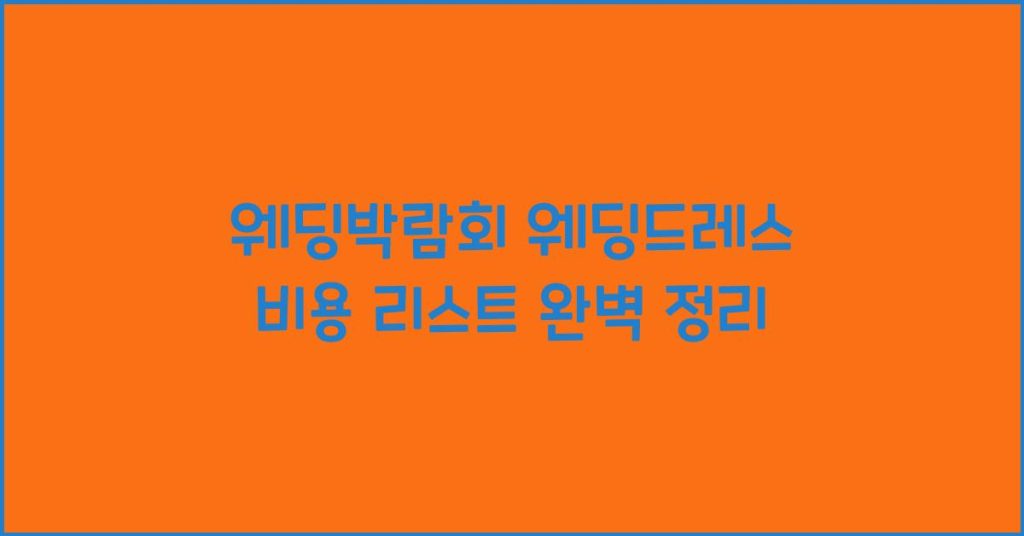 웨딩박람회 웨딩드레스
비용 리스트 완벽 정리